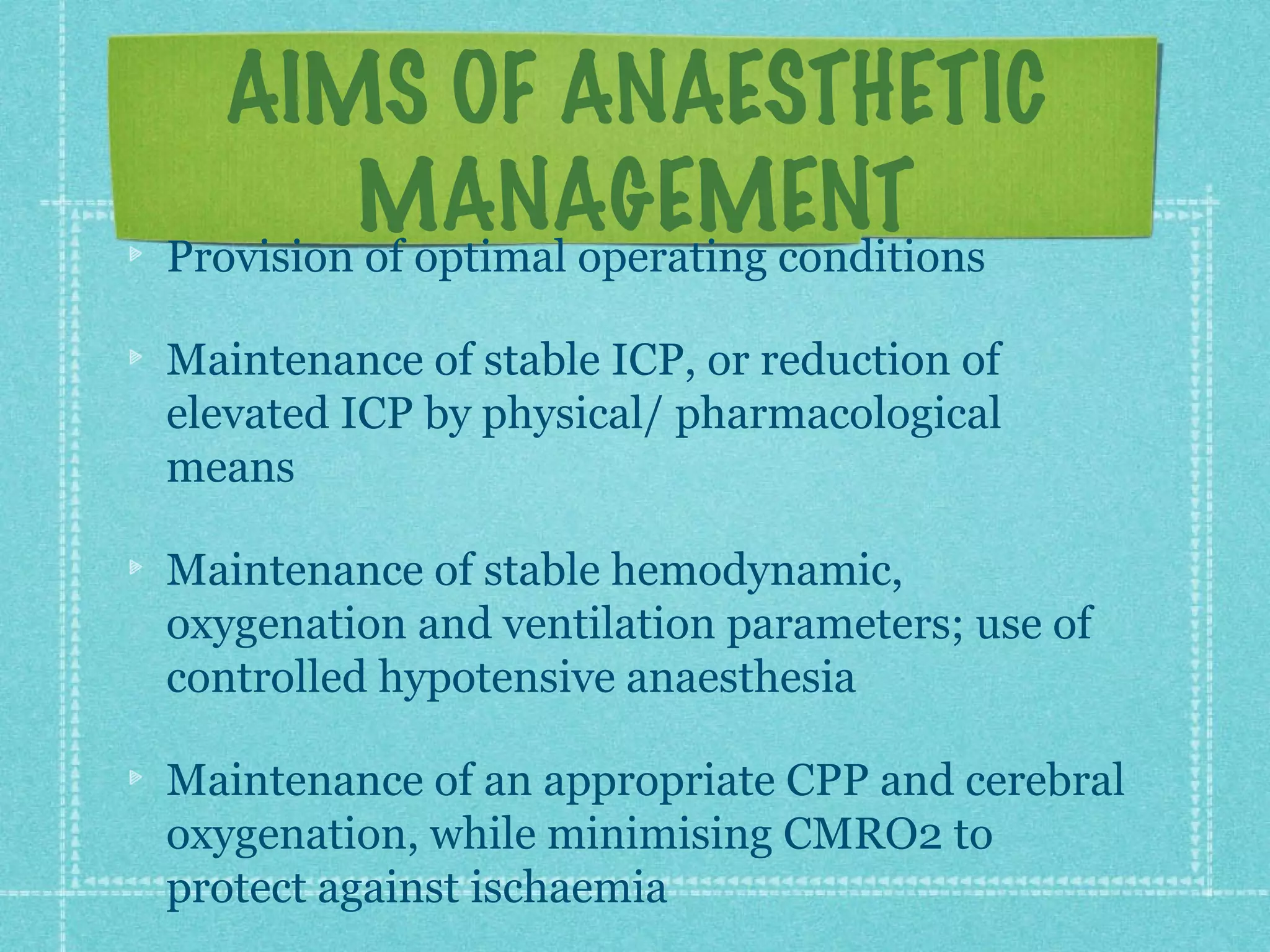 AIMS OF ANAESTHETIC MANAGEMENT

Provision of optimal operating conditions

Maintenance of stable ICP, or reduction of elevated ICP by physical/ pharmacological means

Maintenance of stable hemodynamic, oxygenation and ventilation parameters; use of controlled hypotensive anaesthesia

Maintenance of an appropriate CPP and cerebral oxygenation, while minimising CMRO2 to protect against ischaemia